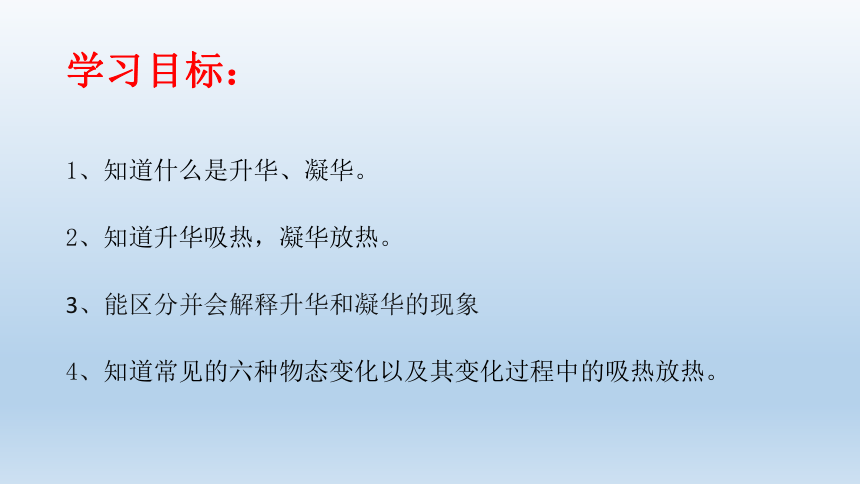 学习目标：

1、知道什么是升华、凝华。

2、知道升华吸热，凝华放热。

3、能区分并会解释升华和凝华的现象

4、知道常见的六种物态变化以及其变化过程中的吸热放热。